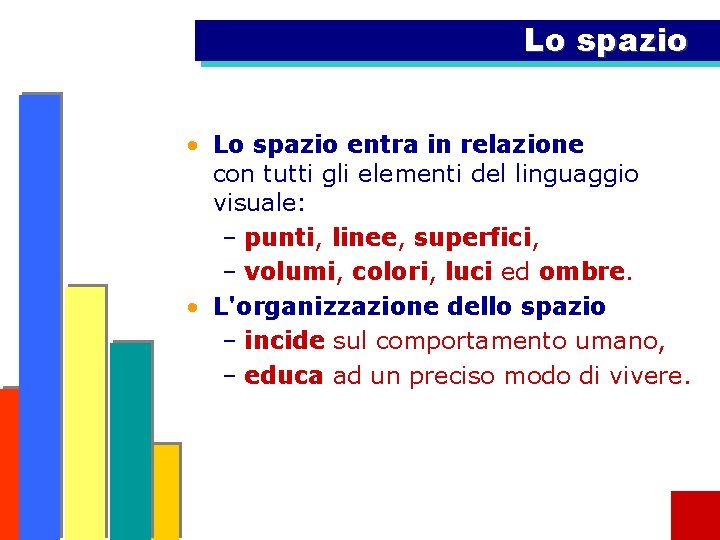 Lo spazio

• Lo spazio entra in relazione con tutti gli elementi del linguaggio visuale:
– punti, linee, superfici,
– volumi, colori, luci ed ombre.
• L'organizzazione dello spazio
– incide sul comportamento umano,
– educa ad un preciso modo di vivere.